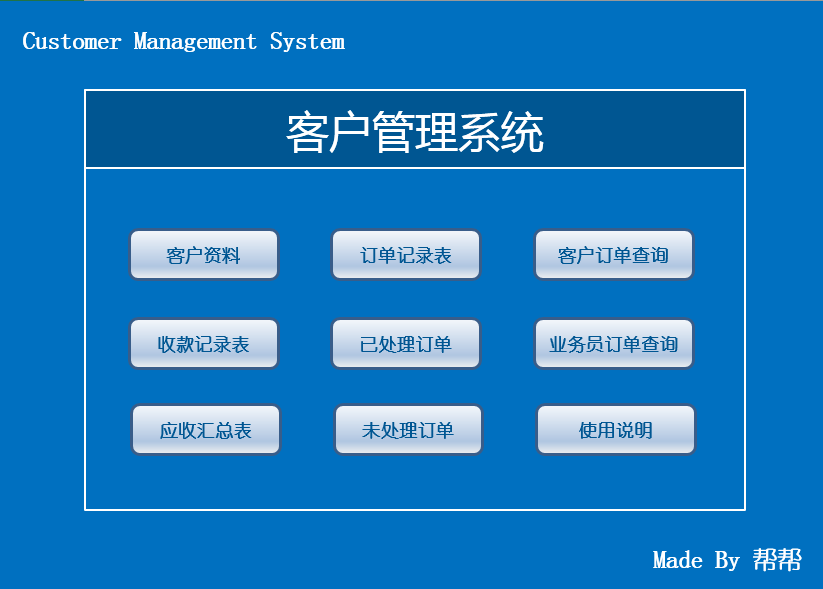 Customer Management System

客户管理系统

客户资料
订单记录表
客户订单查询
收款记录表
已处理订单
业务员订单查询
应收汇总表
未处理订单
使用说明

Made By 帮帮